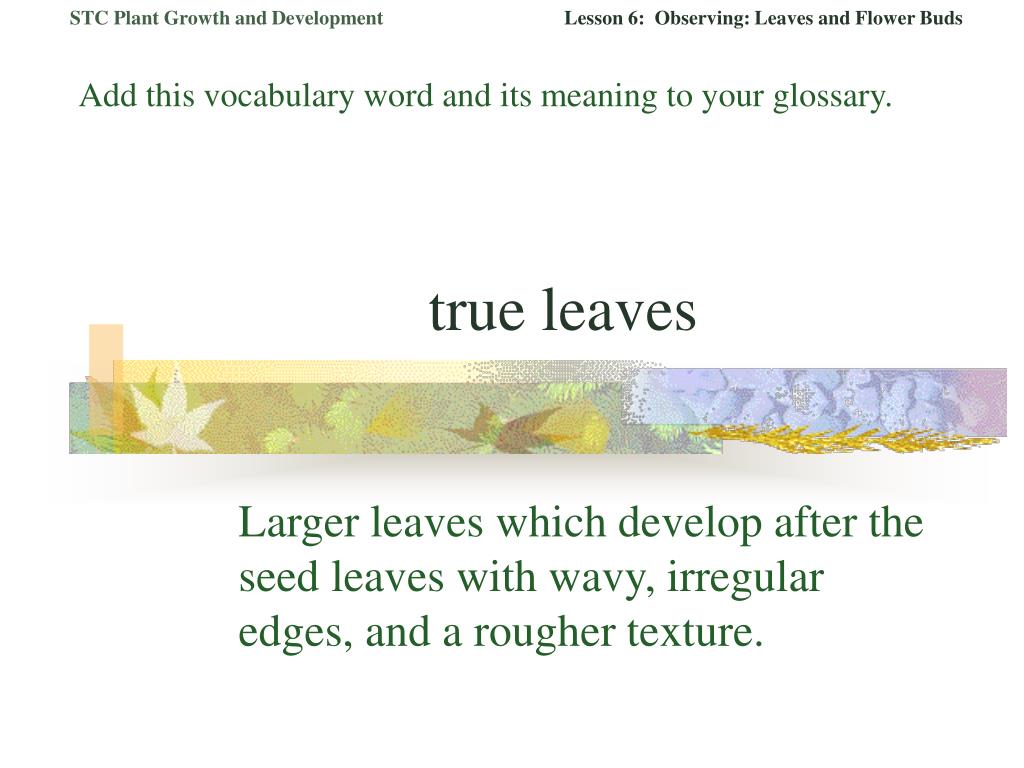 STC Plant Growth and Development

Lesson 6: Observing: Leaves and Flower Buds

Add this vocabulary word and its meaning to your glossary.

true leaves

Larger leaves which develop after the seed leaves with wavy, irregular edges, and a rougher texture.